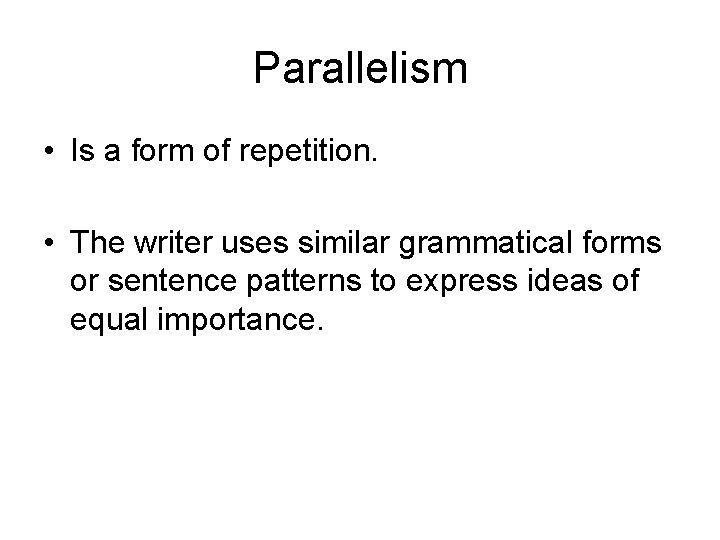 Parallelism

• Is a form of repetition.

• The writer uses similar grammatical forms or sentence patterns to express ideas of equal importance.